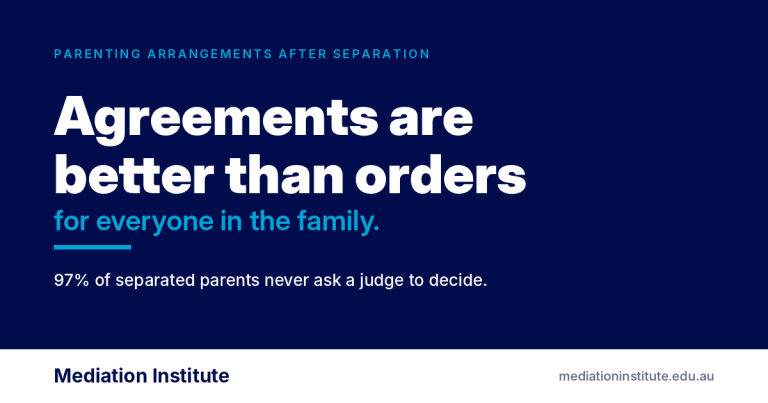 PARENTING ARRANGEMENTS AFTER SEPARATION

Agreements are better than orders

for everyone in the family.

97% of separated parents never ask a judge to decide.

Mediation Institute

mediationinstitute.edu.au